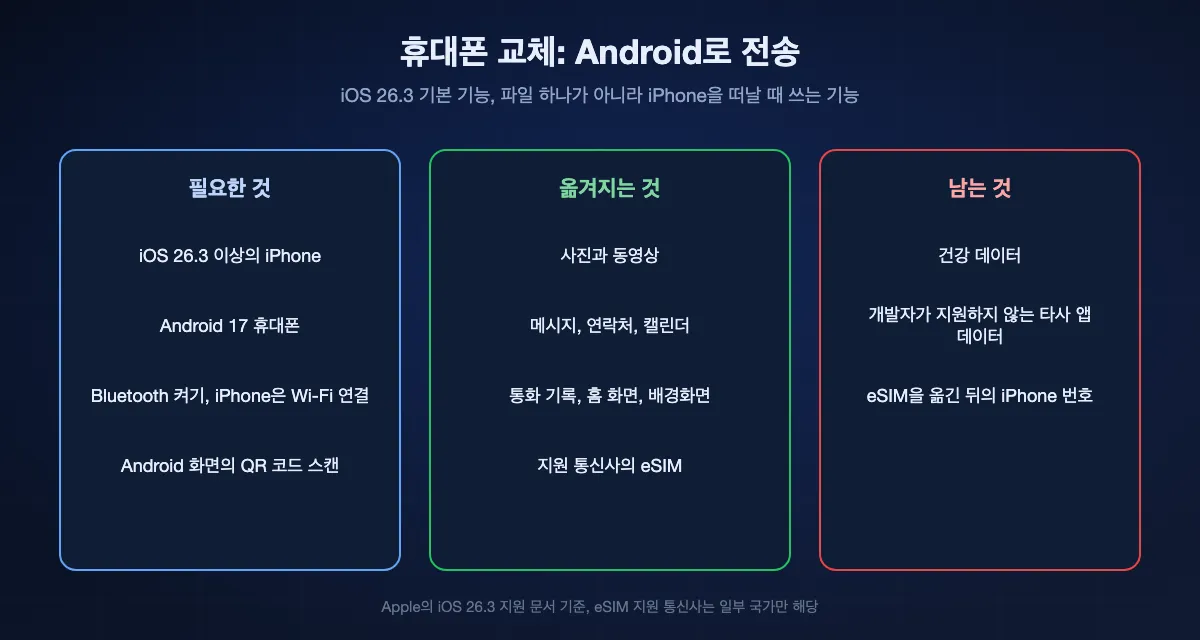 휴대폰 교체: Android로 전송

iOS 26.3 기본 기능, 파일 하나가 아니라 iPhone을 떠날 때 쓰는 기능

필요한 것

iOS 26.3 이상의 iPhone

Android 17 휴대폰

Bluetooth 켜기, iPhone은 Wi-Fi 연결

Android 화면의 QR 코드 스캔

옮겨지는 것

사진과 동영상

메시지, 연락처, 캘린더

통화 기록, 홈 화면, 배경화면

지원 통신사의 eSIM

남는 것

건강 데이터

개발자가 지원하지 않는 타사 앱 데이터

eSIM을 옮긴 뒤의 iPhone 번호

Apple의 iOS 26.3 지원 문서 기준, eSIM 지원 통신사는 일부 국가만 해당